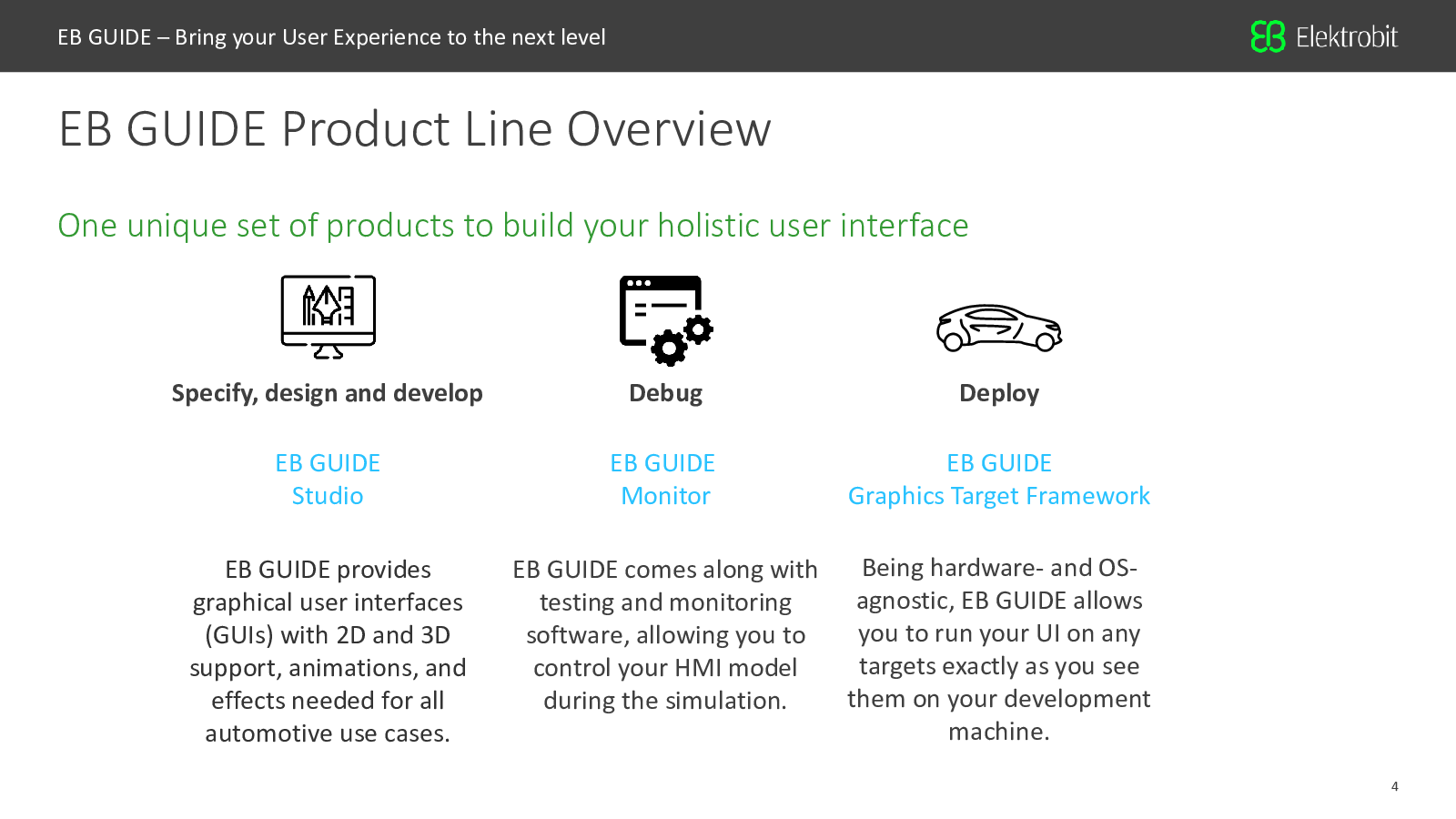 EB GUIDE – Bring your User Experience to the next level

Elektrobit

EB GUIDE Product Line Overview

One unique set of products to build your holistic user interface

Specify, design and develop

EB GUIDE
Studio

EB GUIDE provides graphical user interfaces (GUIs) with 2D and 3D support, animations, and effects needed for all automotive use cases.

Debug

EB GUIDE
Monitor

EB GUIDE comes along with testing and monitoring software, allowing you to control your HMI model during the simulation.

Deploy

EB GUIDE
Graphics Target Framework

Being hardware- and OS-agnostic, EB GUIDE allows you to run your UI on any targets exactly as you see them on your development machine.

4